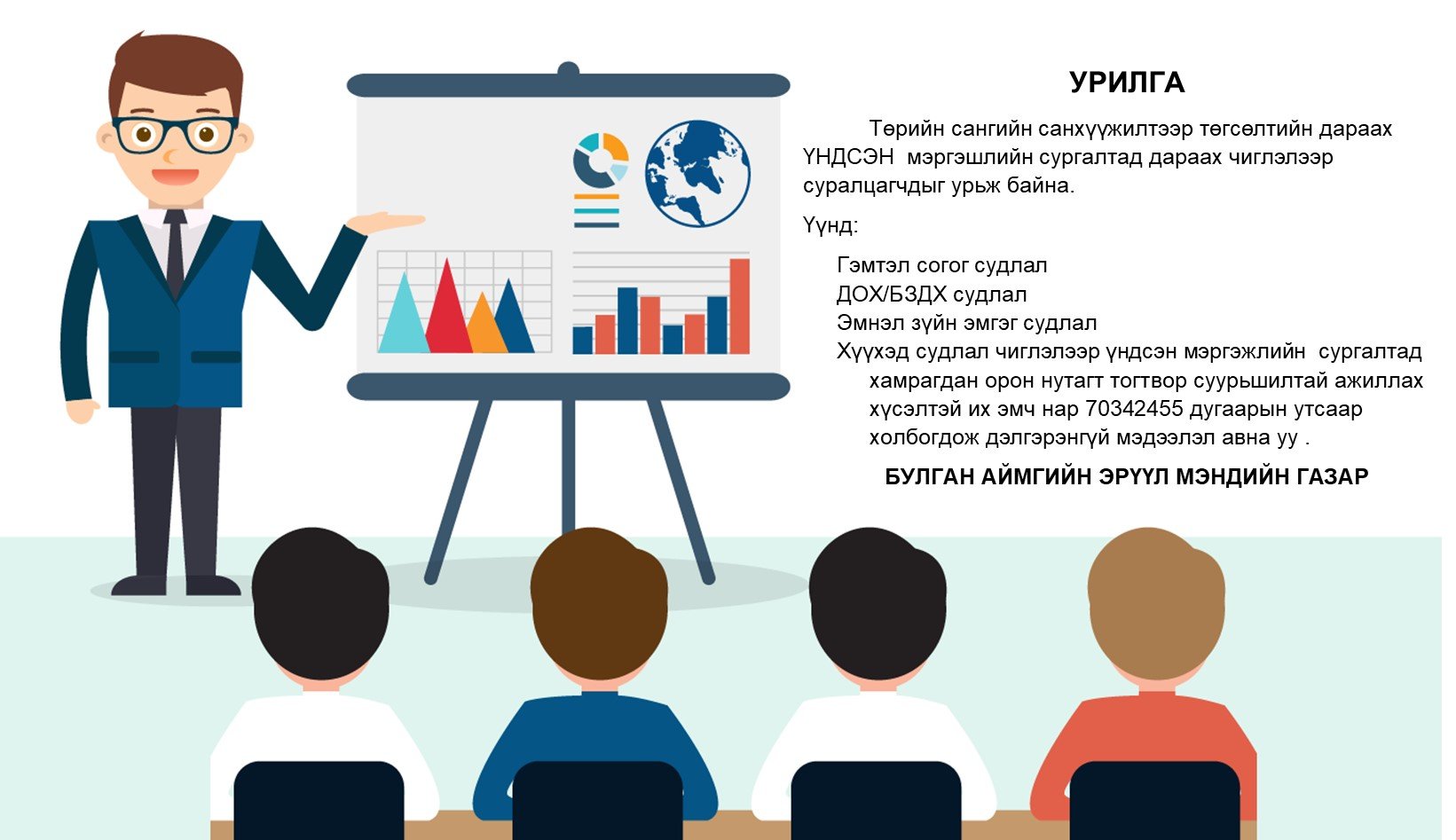 УРИЛГА

Төрийн сангийн санхүүжилтээр төгсөлтийн дараах ҮНДСЭН мэргэшлийн сургалтад дараах чиглэлээр суралцагчдыг урьж байна.

Үүнд:

Гэмтэл согог судлал
ДОХ/БЗДХ судлал
Эмнэл зүйн эмгэг судлал
Хүүхэд судлал чиглэлээр үндсэн мэргэжлийн сургалтад хамрагдан орон нутагт тогтвор суурьшилтай ажиллах хүсэлтэй их эмч нар 70342455 дугаарын утсаар холбогдож дэлгэрэнгүй мэдээлэл авна уу .

БУЛГАН АЙМГИЙН ЭРҮҮЛ МЭНДИЙН ГАЗАР